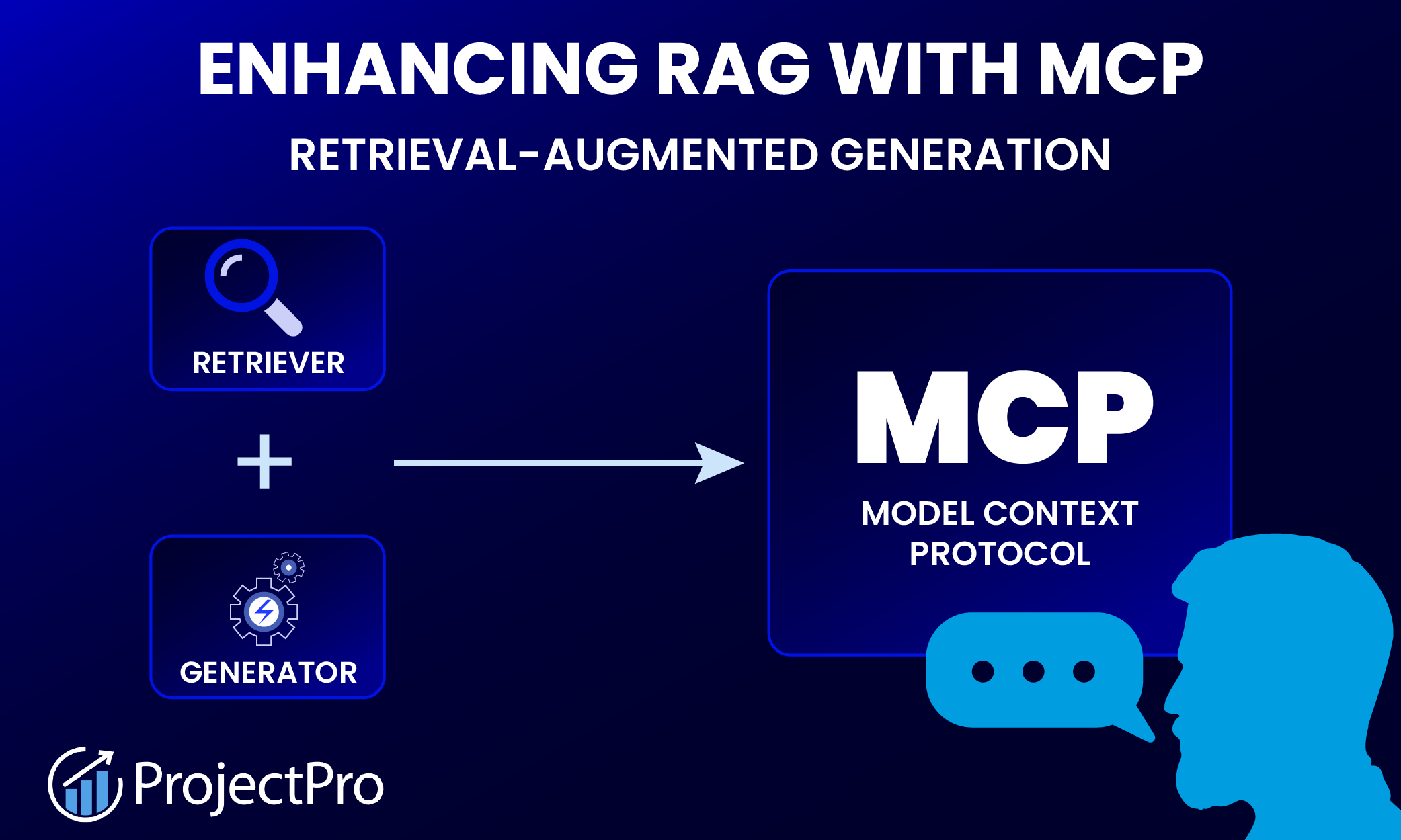 ENHANCING RAG WITH MCP

RETRIEVAL-AUGMENTED GENERATION

RETRIEVER

+

GENERATOR

MCP

MODEL CONTEXT PROTOCOL

ProjectPro